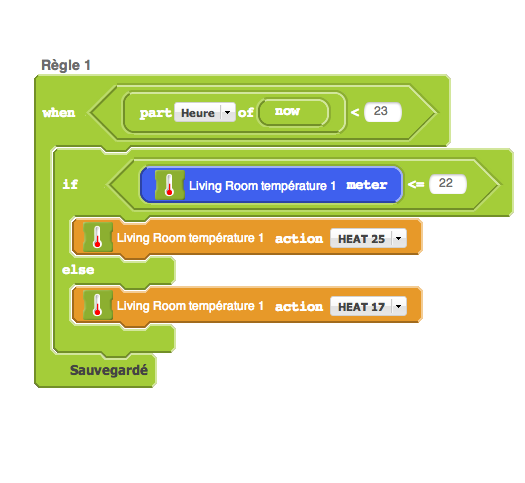 Règle 1

when part Heure of now < 23

if Living Room température 1 meter <= 22

Living Room température 1 action HEAT 25

else

Living Room température 1 action HEAT 17

Sauvegardé